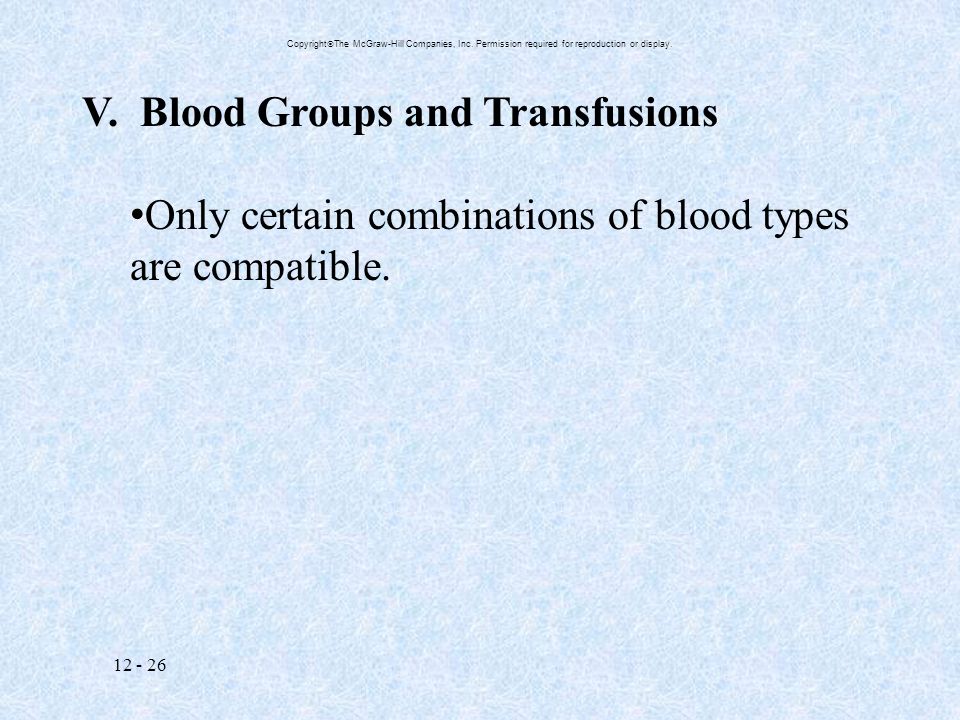 Copyright©The McGraw-Hill Companies, Inc. Permission required for reproduction or display.

V. Blood Groups and Transfusions

•Only certain combinations of blood types are compatible.

12 - 26